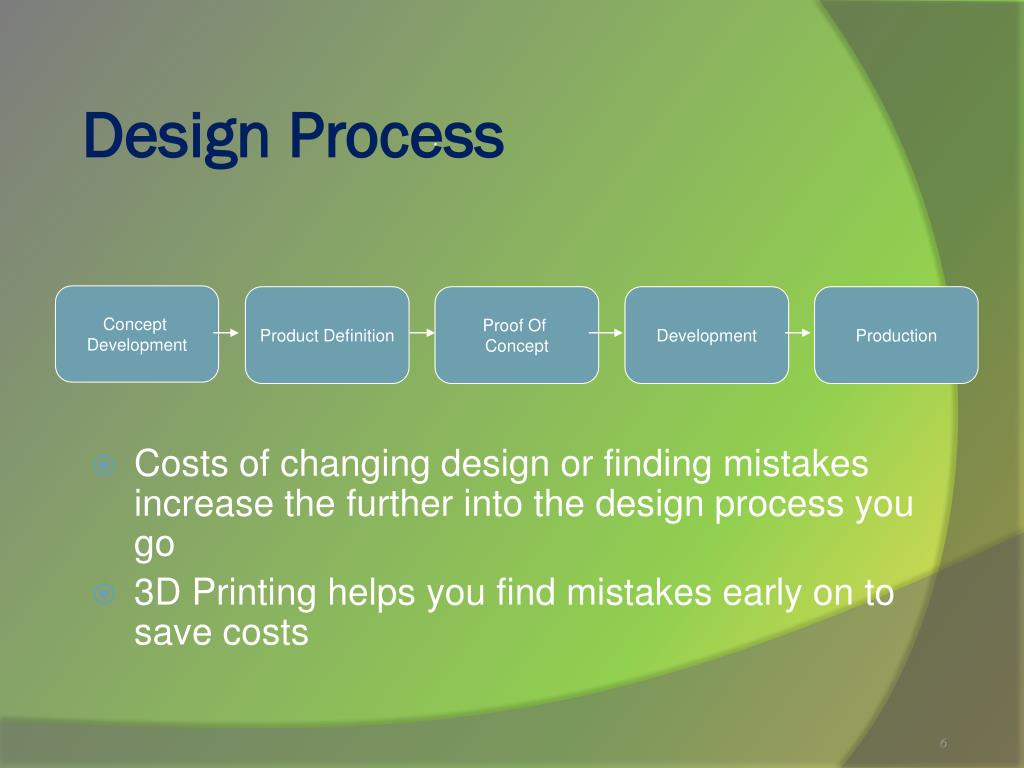 Design Process

Concept Development

Product Definition

Proof Of Concept

Development

Production

Costs of changing design or finding mistakes increase the further into the design process you go

3D Printing helps you find mistakes early on to save costs

6